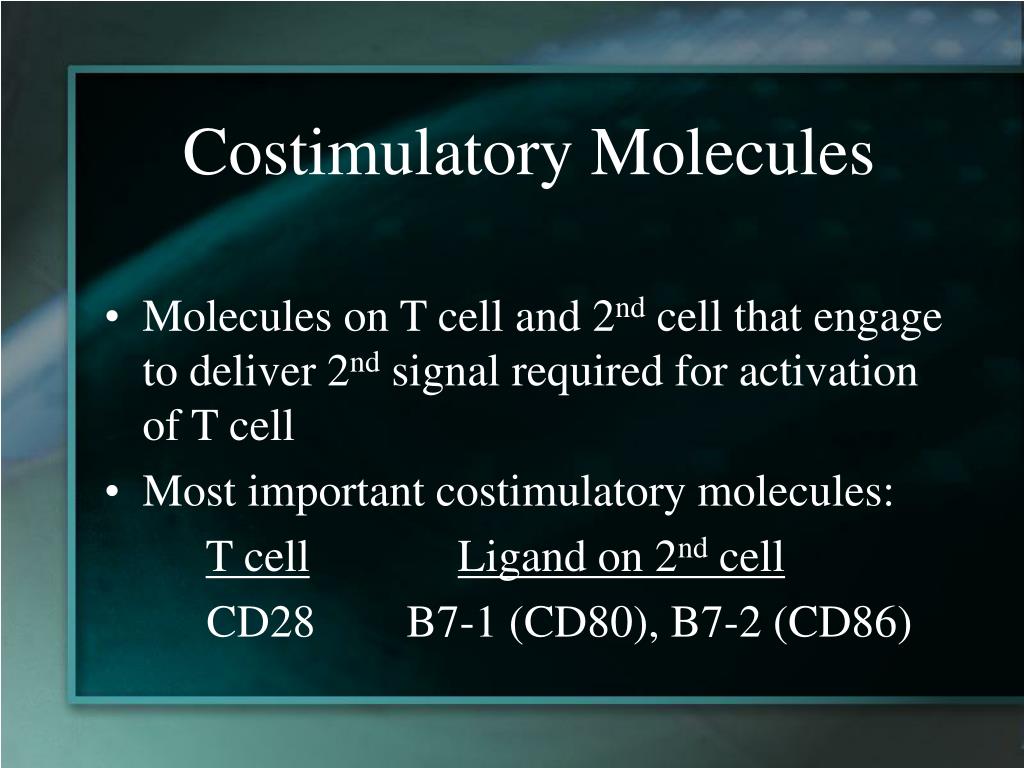 Costimulatory Molecules

• Molecules on T cell and 2$^{nd}$ cell that engage to deliver 2$^{nd}$ signal required for activation of T cell

• Most important costimulatory molecules:

| T cell | Ligand on 2$^{nd}$ cell |
|---|---|
| CD28 | B7-1 (CD80), B7-2 (CD86) |